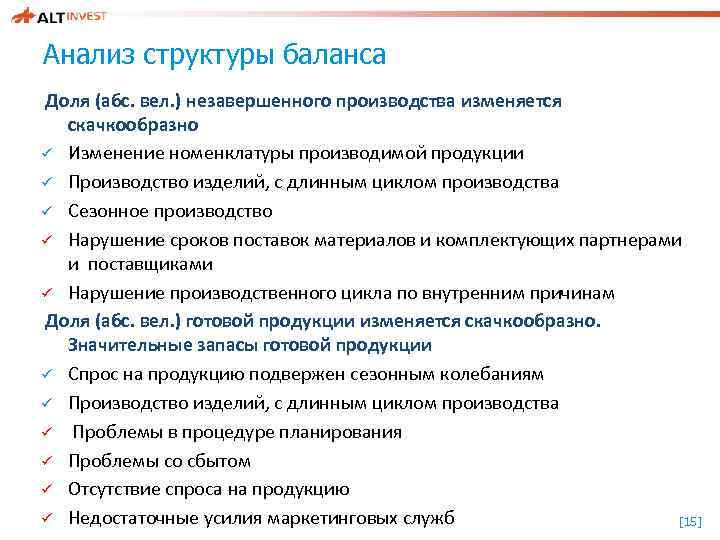 ALT INVEST

Анализ структуры баланса

Доля (абс. вел.) незавершенного производства изменяется скачкообразно

✓ Изменение номенклатуры производимой продукции
✓ Производство изделий, с длинным циклом производства
✓ Сезонное производство
✓ Нарушение сроков поставок материалов и комплектующих партнерами и поставщиками
✓ Нарушение производственного цикла по внутренним причинам

Доля (абс. вел.) готовой продукции изменяется скачкообразно. Значительные запасы готовой продукции

✓ Спрос на продукцию подвержен сезонным колебаниям
✓ Производство изделий, с длинным циклом производства
✓ Проблемы в процедуре планирования
✓ Проблемы со сбытом
✓ Отсутствие спроса на продукцию
✓ Недостаточные усилия маркетинговых служб

[15]